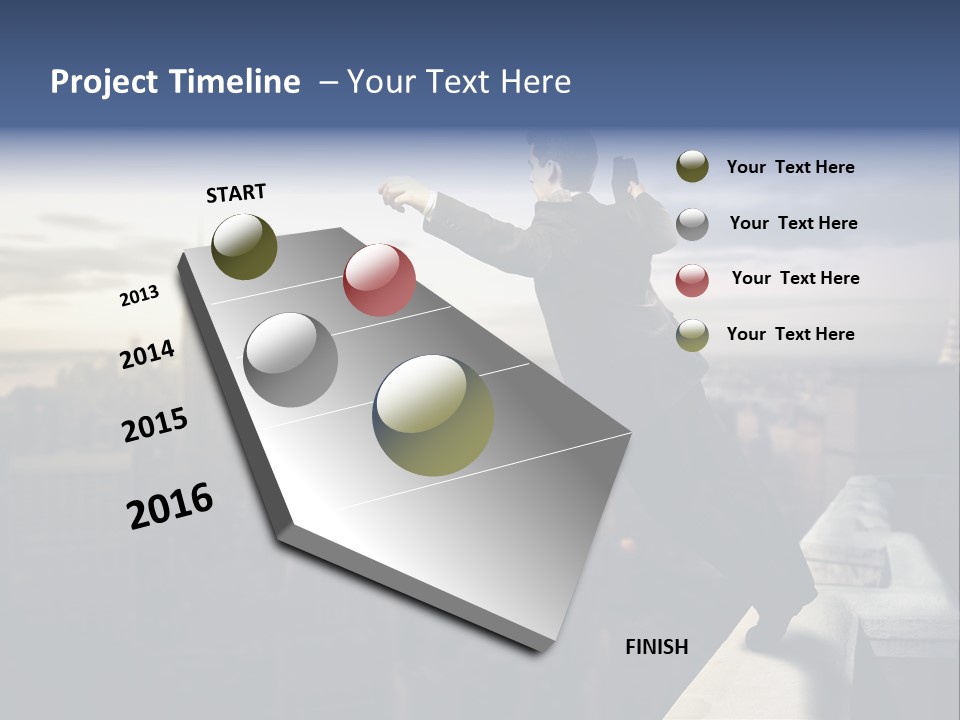 Project Timeline – Your Text Here

START

2013

2014

2015

2016

FINISH

Your Text Here

Your Text Here

Your Text Here

Your Text Here